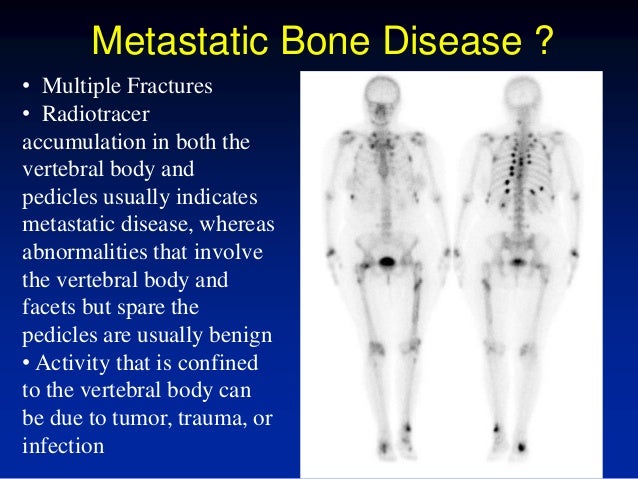 Metastatic Bone Disease ?

• Multiple Fractures
• Radiotracer accumulation in both the vertebral body and pedicles usually indicates metastatic disease, whereas abnormalities that involve the vertebral body and facets but spare the pedicles are usually benign
• Activity that is confined to the vertebral body can be due to tumor, trauma, or infection